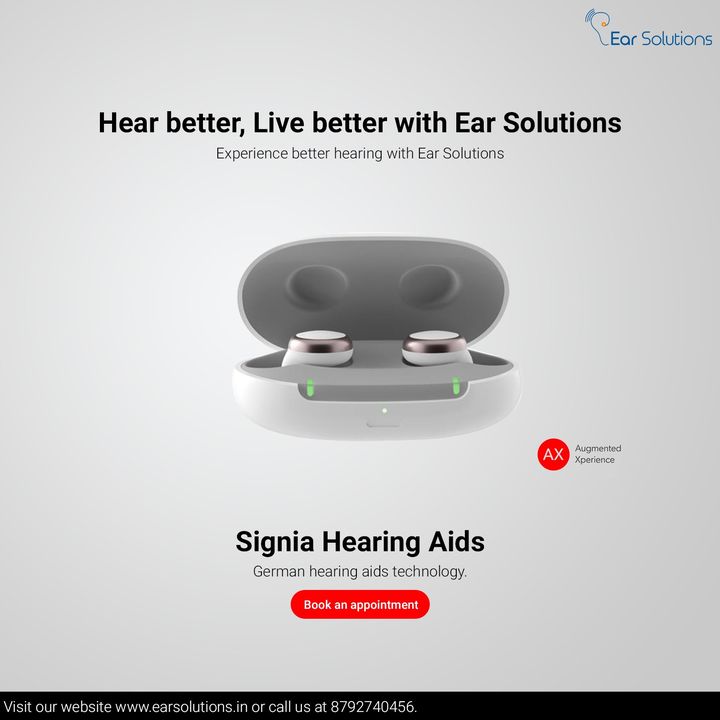 Ear Solutions

Hear better, Live better with Ear Solutions

Experience better hearing with Ear Solutions

AX Augmented Xperience

Signia Hearing Aids

German hearing aids technology.

Book an appointment

Visit our website www.earsolutions.in or call us at 8792740456.